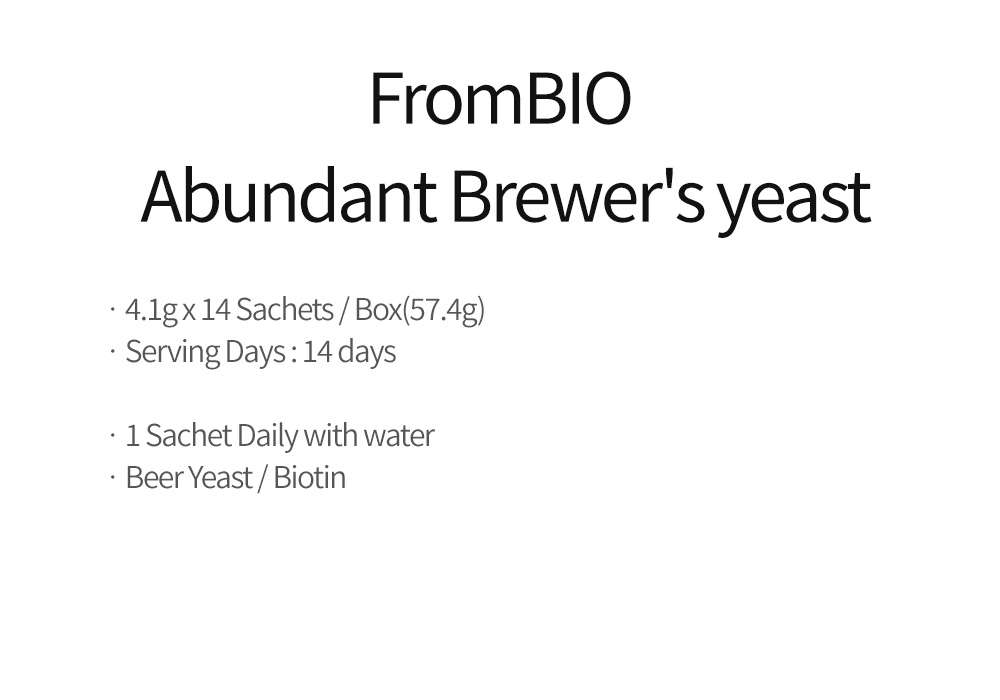 FromBIO
Abundant Brewer's yeast

· 4.1g x 14 Sachets / Box(57.4g)
· Serving Days : 14 days

· 1 Sachet Daily with water
· Beer Yeast / Biotin